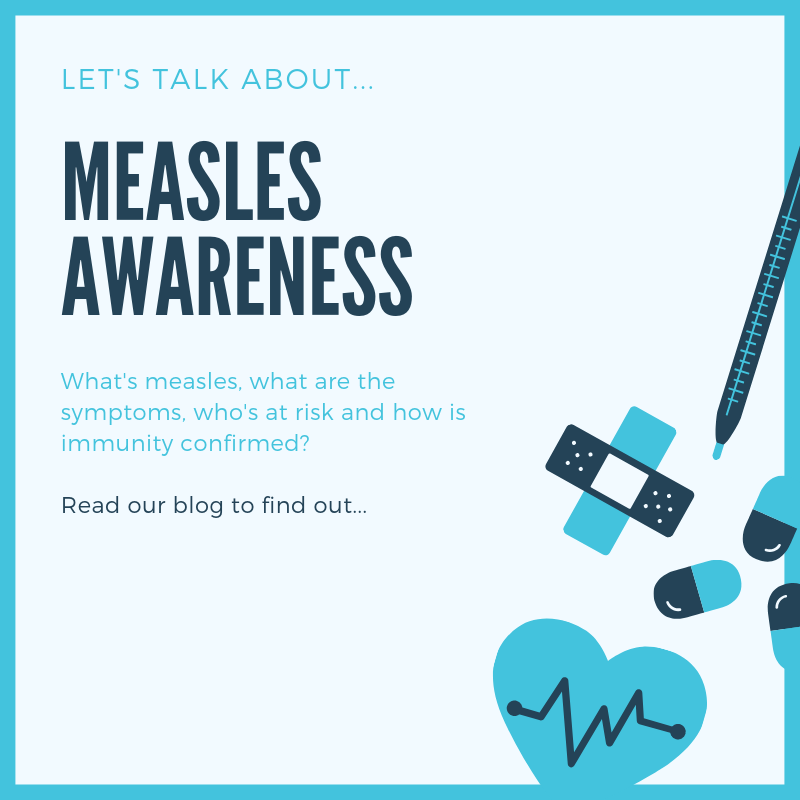 LET'S TALK ABOUT...

MEASLES AWARENESS

What's measles, what are the symptoms, who's at risk and how is immunity confirmed?

Read our blog to find out...